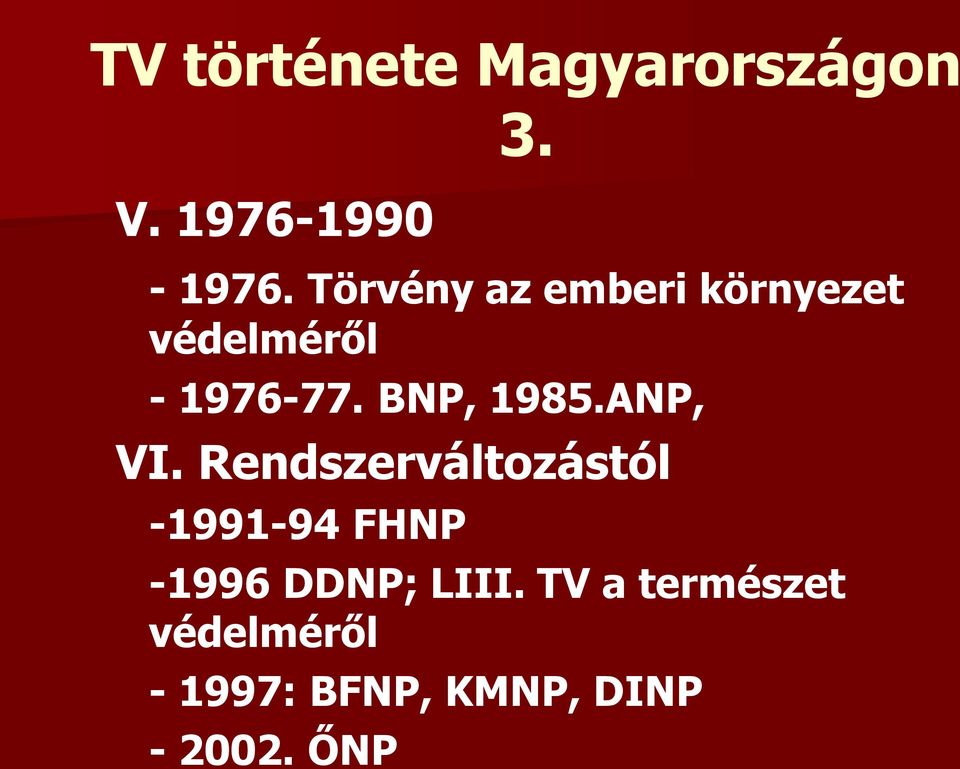 TV története Magyarországon 3.

V. 1976-1990

- 1976. Törvény az emberi környezet védelméről

- 1976-77. BNP, 1985.ANP,

VI. Rendszerváltozástól

-1991-94 FHNP

-1996 DDNP; LIII. TV a természet védelméről

- 1997: BFNP, KMNP, DINP

- 2002. ŐNP